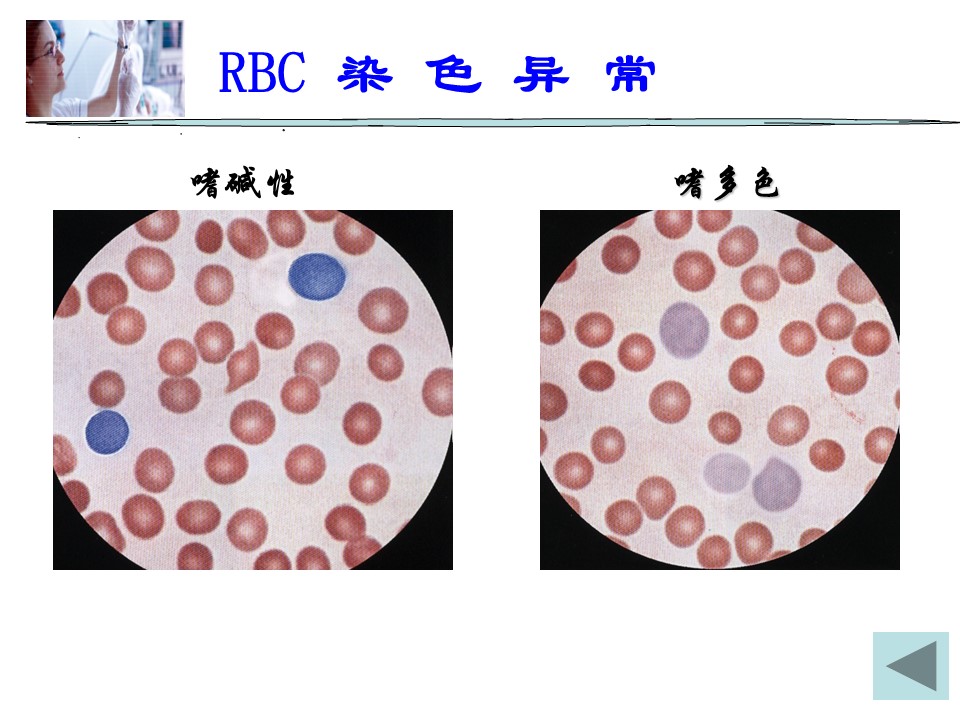 RBC 染色异常

嗜碱性

嗜多色